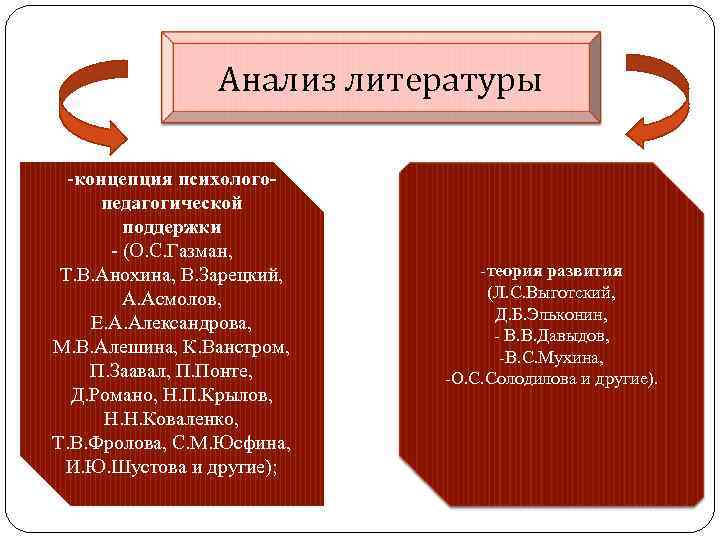 Анализ литературы

-концепция психолого-педагогической поддержки
- (О.С.Газман, Т.В.Анохина, В.Зарецкий, А.Асмолов, Е.А.Александрова, М.В.Алешина, К.Ванстром, П.Заавал, П.Понте, Д.Романо, Н.П.Крылов, Н.Н.Коваленко, Т.В.Фролова, С.М.Юсфина, И.Ю.Шустова и другие);

-теория развития
(Л.С.Выготский, Д.Б.Эльконин,
- В.В.Давыдов,
-В.С.Мухина,
-О.С.Солодилова и другие).